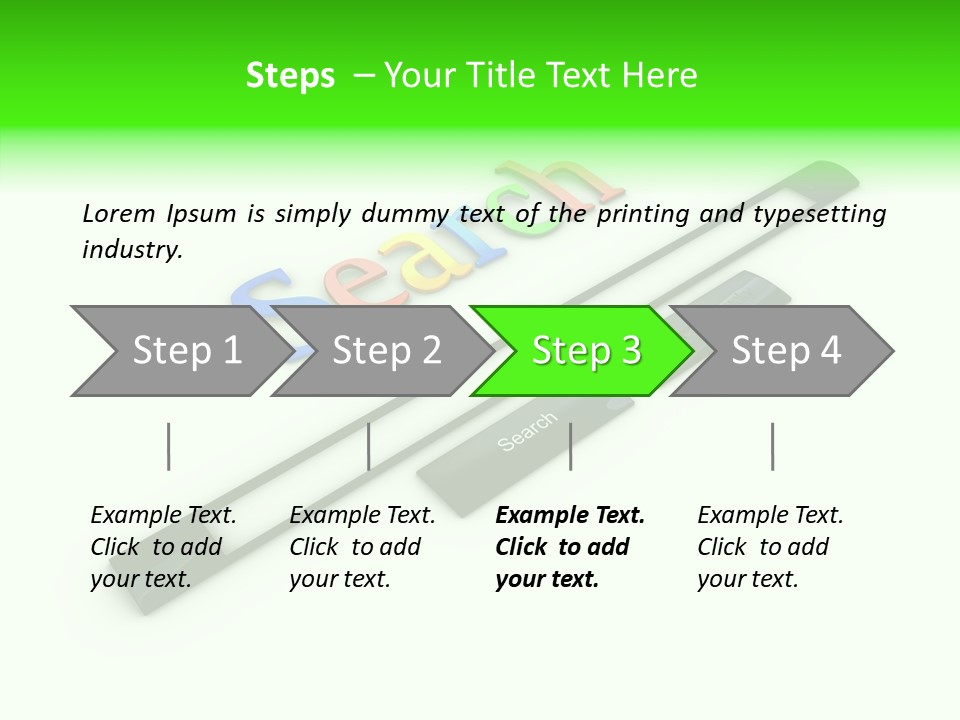 Steps – Your Title Text Here

Lorem Ipsum is simply dummy text of the printing and typesetting industry.

Search

Step 1

Step 2

Step 3

Step 4

Search

Example Text. Click to add your text.

Example Text. Click to add your text.

Example Text. Click to add your text.

Example Text. Click to add your text.